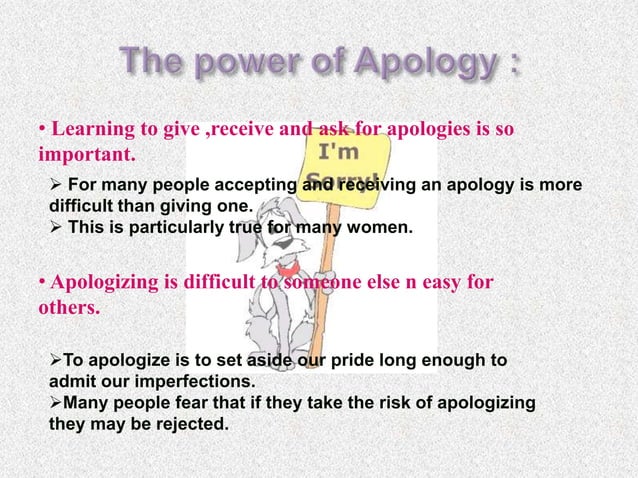 The power of Apology :

• Learning to give ,receive and ask for apologies is so important.

➢ For many people accepting and receiving an apology is more difficult than giving one.
➢ This is particularly true for many women.

I'm Sorry!

• Apologizing is difficult to someone else n easy for others.

➢To apologize is to set aside our pride long enough to admit our imperfections.
➢Many people fear that if they take the risk of apologizing they may be rejected.